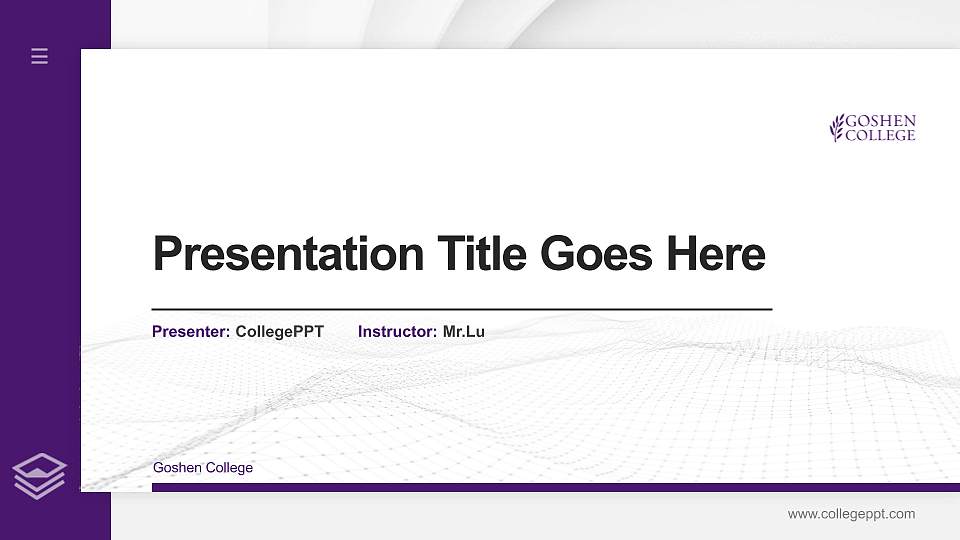 GOSHEN COLLEGE

Presentation Title Goes Here

Presenter: CollegePPT Instructor: Mr.Lu

Goshen College

www.collegeppt.com